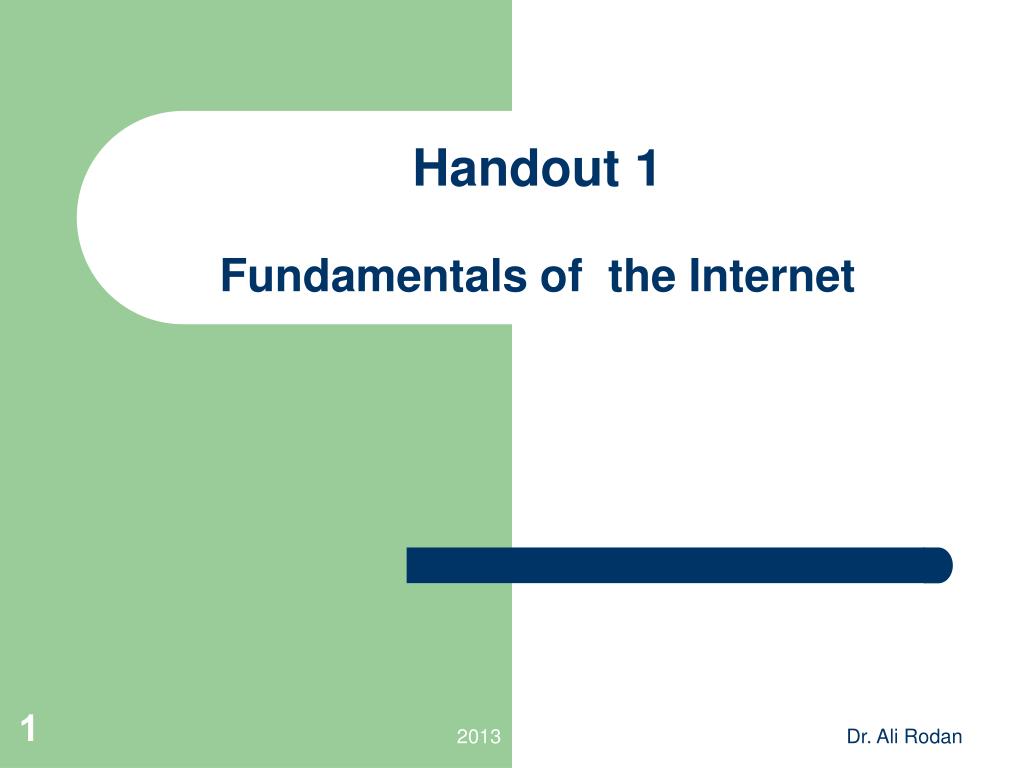 Handout 1

Fundamentals of  the Internet

1

2013

Dr. Ali Rodan